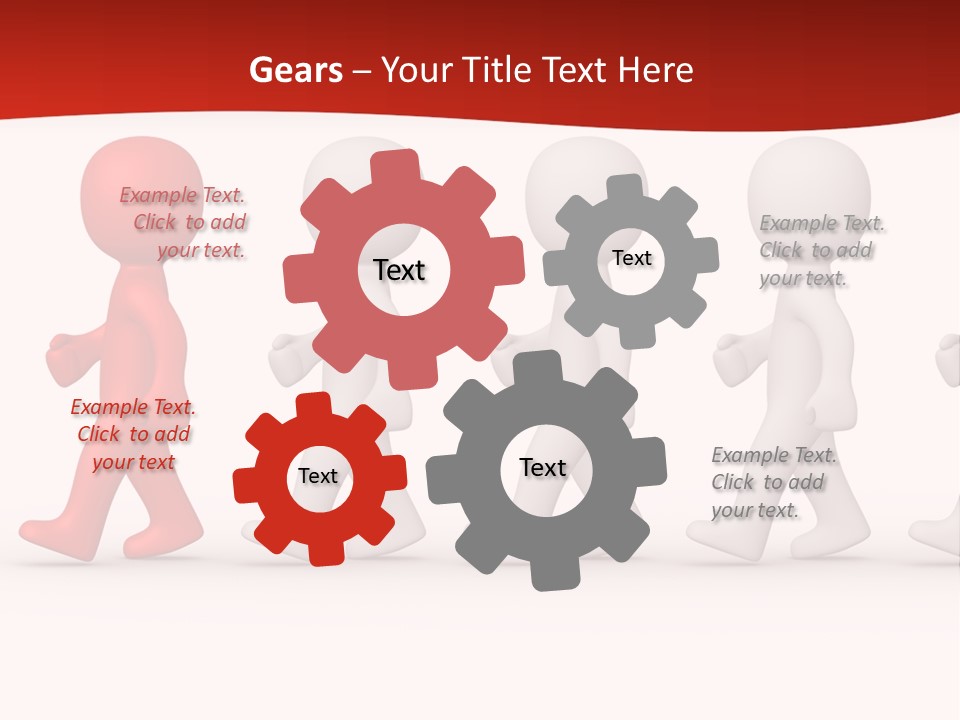 Gears – Your Title Text Here

Example Text. Click to add your text.

Text

Text

Example Text. Click to add your text.

Example Text. Click to add your text

Text

Text

Example Text. Click to add your text.